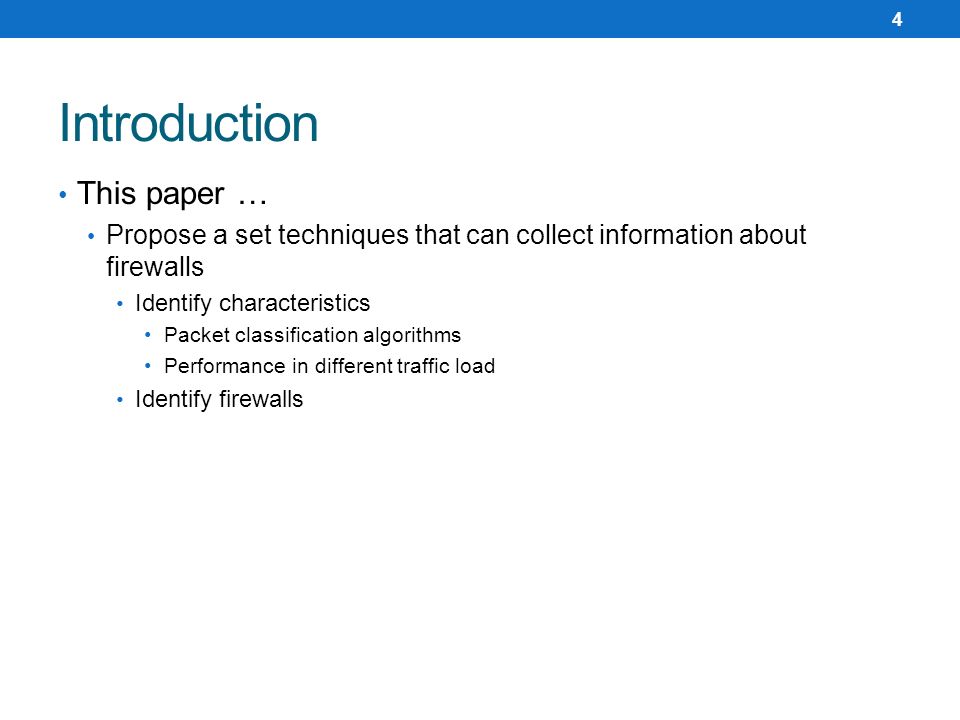 4

Introduction

• This paper …
  • Propose a set techniques that can collect information about firewalls
    • Identify characteristics
      • Packet classification algorithms
      • Performance in different traffic load
    • Identify firewalls